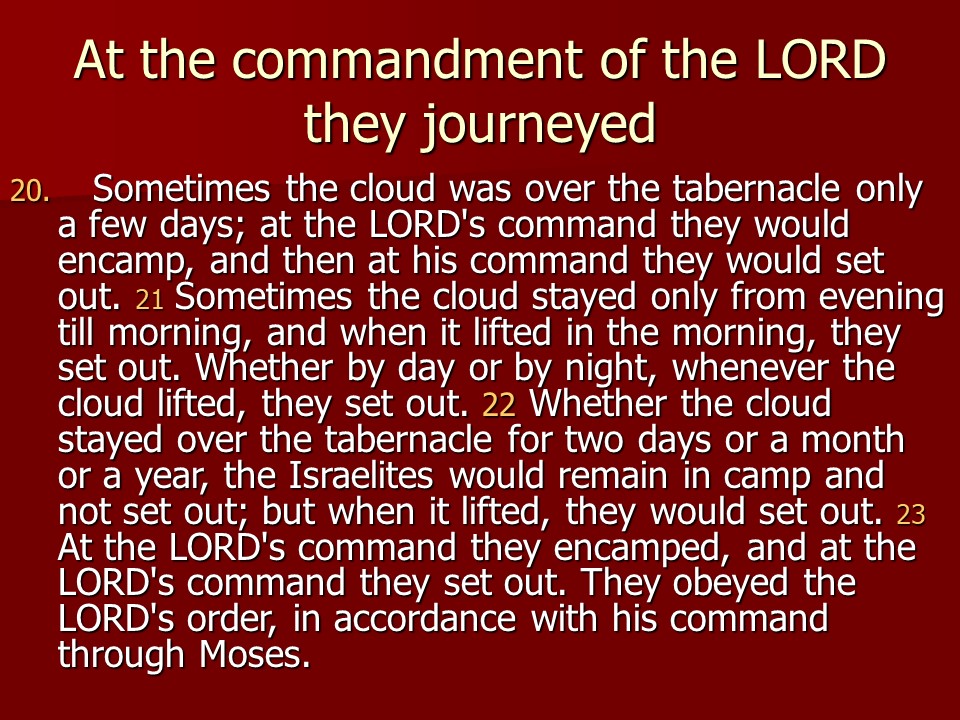 At the commandment of the LORD they journeyed

20. Sometimes the cloud was over the tabernacle only a few days; at the LORD's command they would encamp, and then at his command they would set out. 21 Sometimes the cloud stayed only from evening till morning, and when it lifted in the morning, they set out. Whether by day or by night, whenever the cloud lifted, they set out. 22 Whether the cloud stayed over the tabernacle for two days or a month or a year, the Israelites would remain in camp and not set out; but when it lifted, they would set out. 23 At the LORD's command they encamped, and at the LORD's command they set out. They obeyed the LORD's order, in accordance with his command through Moses.